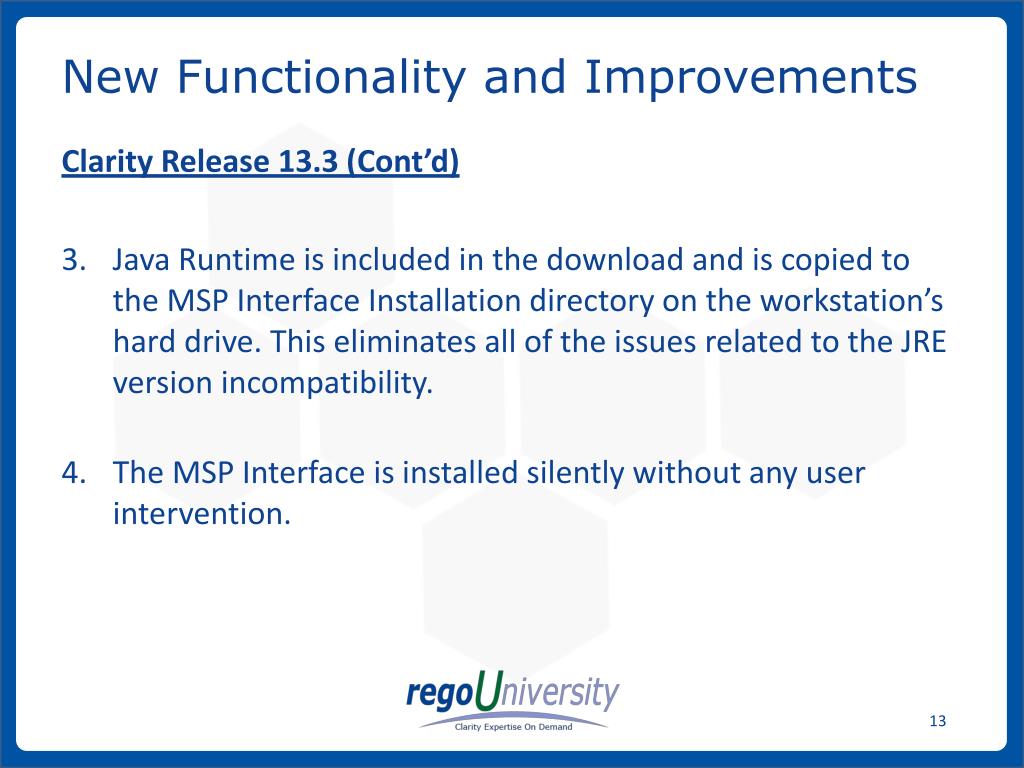 New Functionality and Improvements

Clarity Release 13.3 (Cont’d)

3. Java Runtime is included in the download and is copied to the MSP Interface Installation directory on the workstation’s hard drive. This eliminates all of the issues related to the JRE version incompatibility.

4. The MSP Interface is installed silently without any user intervention.

regoUniversity
Clarity Expertise On Demand

13